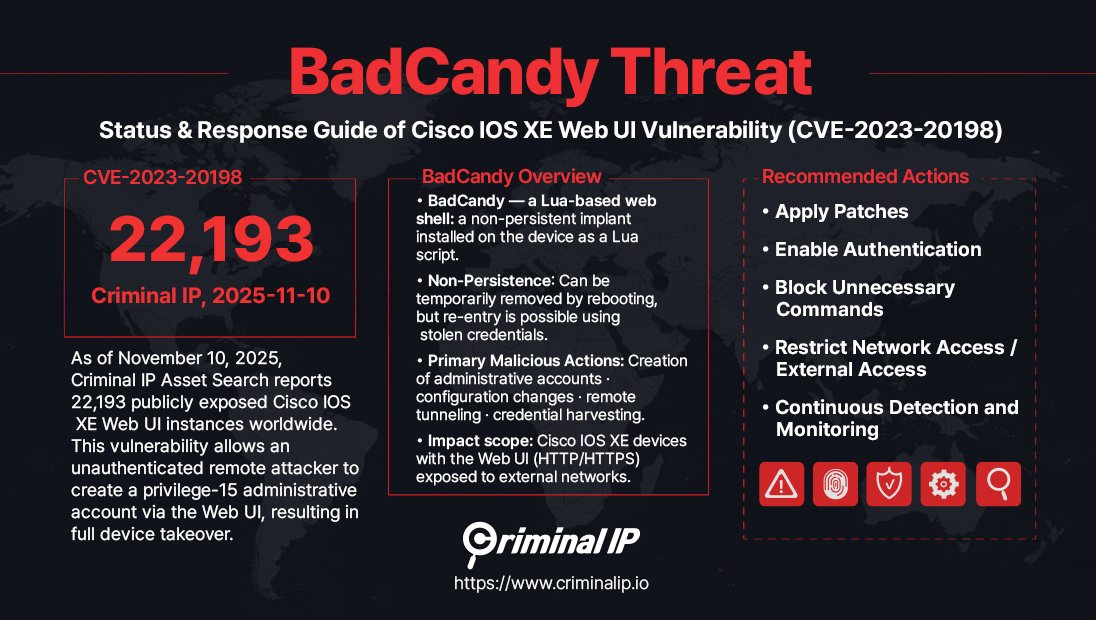 BadCandy Threat

Status & Response Guide of Cisco IOS XE Web UI Vulnerability (CVE-2023-20198)

CVE-2023-20198

22,193

Criminal IP, 2025-11-10

As of November 10, 2025, Criminal IP Asset Search reports 22,193 publicly exposed Cisco IOS XE Web UI instances worldwide. This vulnerability allows an unauthenticated remote attacker to create a privilege-15 administrative account via the Web UI, resulting in full device takeover.

BadCandy Overview

• BadCandy — a Lua-based web shell: a non-persistent implant installed on the device as a Lua script.

• Non-Persistence: Can be temporarily removed by rebooting, but re-entry is possible using stolen credentials.

• Primary Malicious Actions: Creation of administrative accounts · configuration changes · remote tunneling · credential harvesting.

• Impact scope: Cisco IOS XE devices with the Web UI (HTTP/HTTPS) exposed to external networks.

Recommended Actions

• Apply Patches

• Enable Authentication

• Block Unnecessary Commands

• Restrict Network Access / External Access

• Continuous Detection and Monitoring

Criminal IP

https://www.criminalip.io